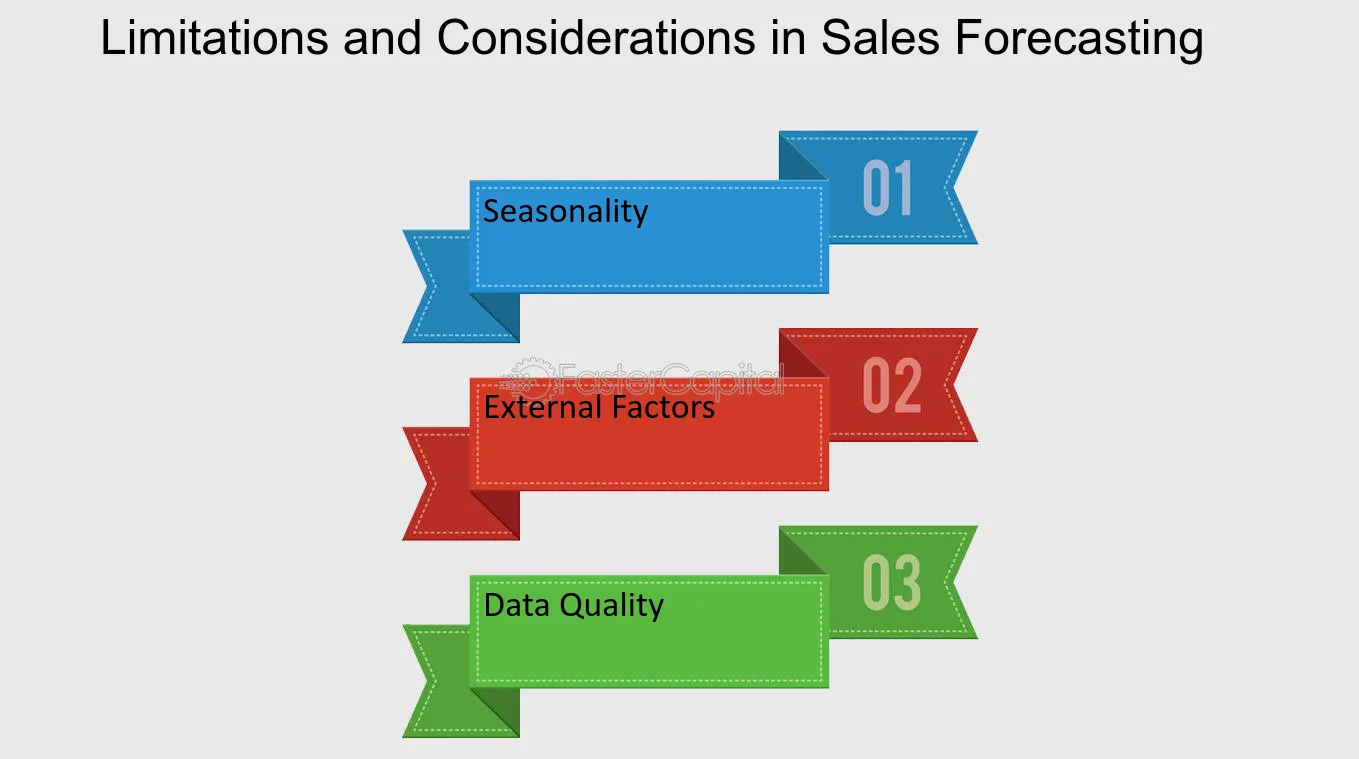 Limitations and Considerations in Sales Forecasting

Seasonality

01

FasterCapital

External Factors

02

Data Quality

03